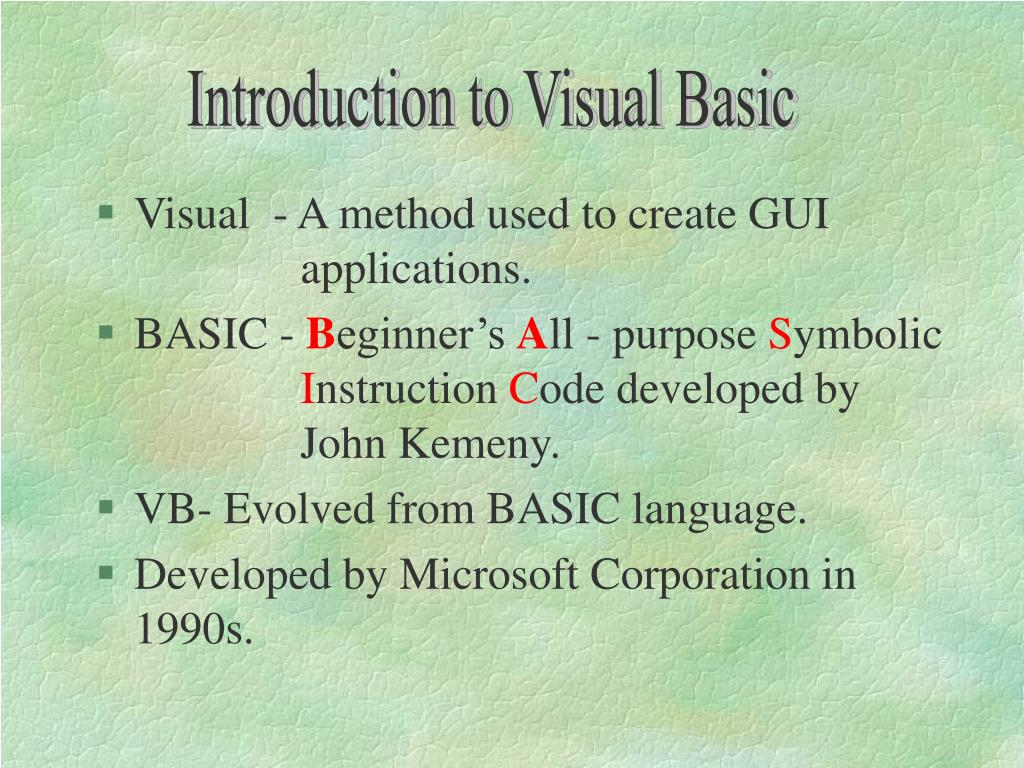 Introduction to Visual Basic

- Visual - A method used to create GUI applications.
- BASIC - Beginner’s All - purpose Symbolic Instruction Code developed by John Kemeny.
- VB- Evolved from BASIC language.
- Developed by Microsoft Corporation in 1990s.